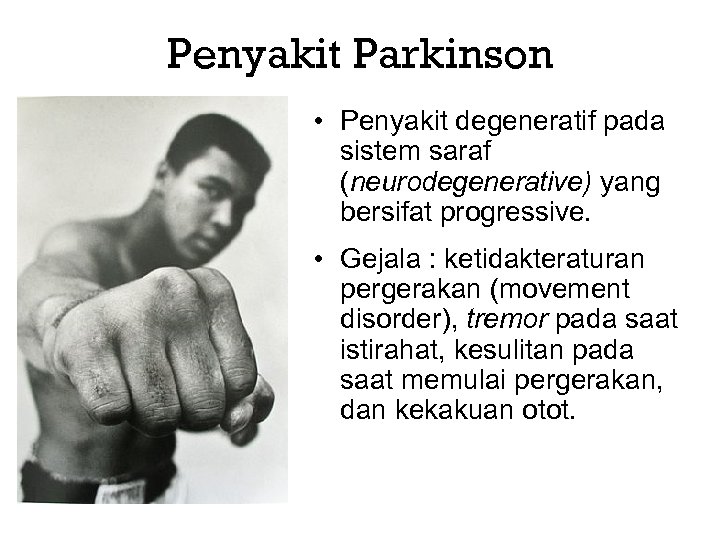 Penyakit Parkinson

• Penyakit degeneratif pada sistem saraf (neurodegenerative) yang bersifat progressive.

• Gejala : ketidakteraturan pergerakan (movement disorder), tremor pada saat istirahat, kesulitan pada saat memulai pergerakan, dan kekakuan otot.